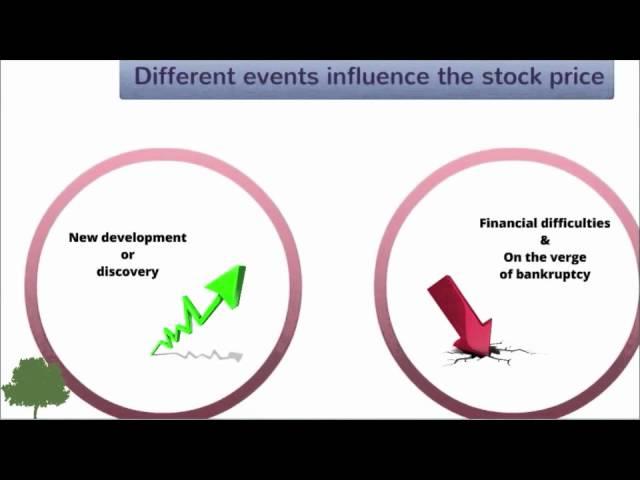 Different events influence the stock price

New development
or
discovery

Financial difficulties
&
On the verge
of bankruptcy